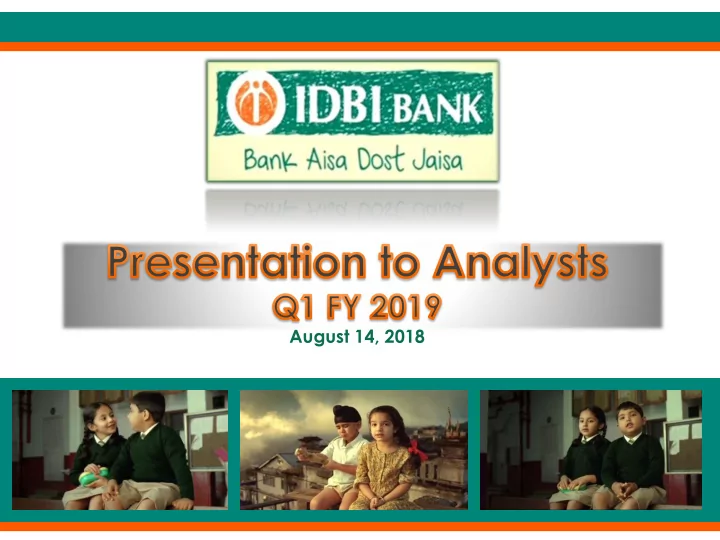 IDBI BANK
Bank Aisa Dost Jaisa

Presentation to Analysts
Q1 FY 2019
August 14, 2018